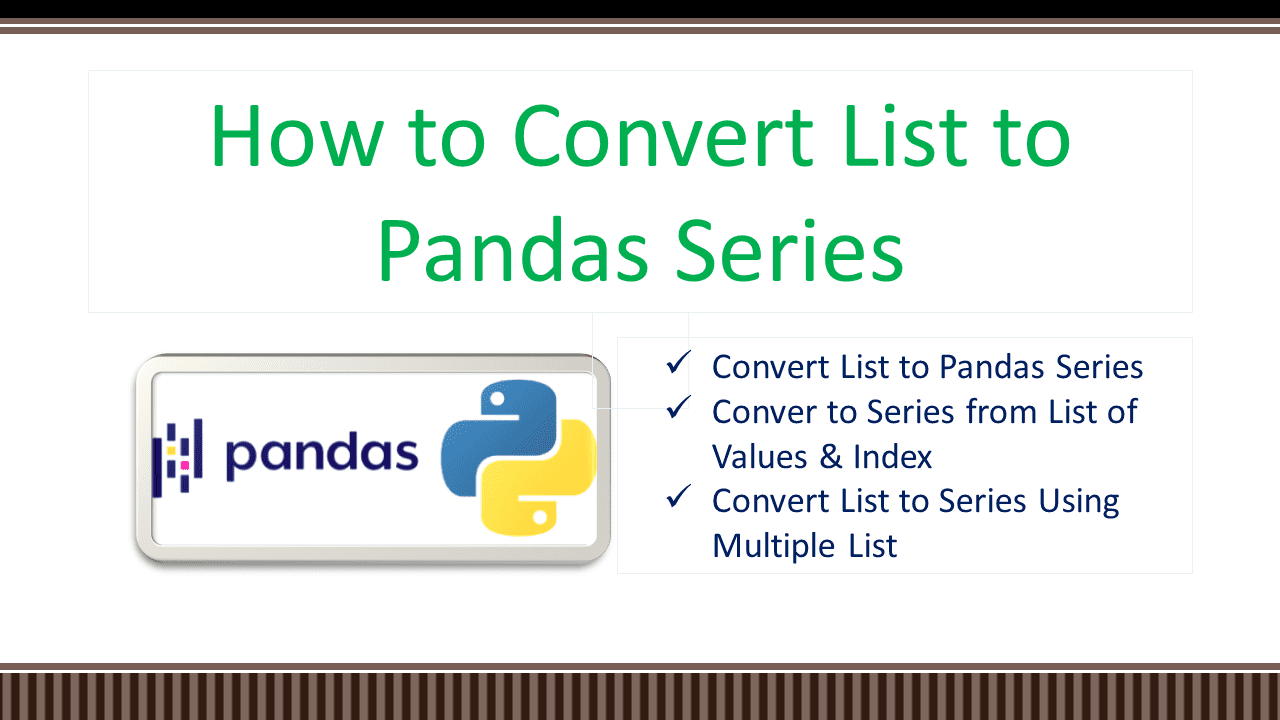 How to Convert List to Pandas Series

pandas

✓ Convert List to Pandas Series
✓ Conver to Series from List of Values & Index
✓ Convert List to Series Using Multiple List